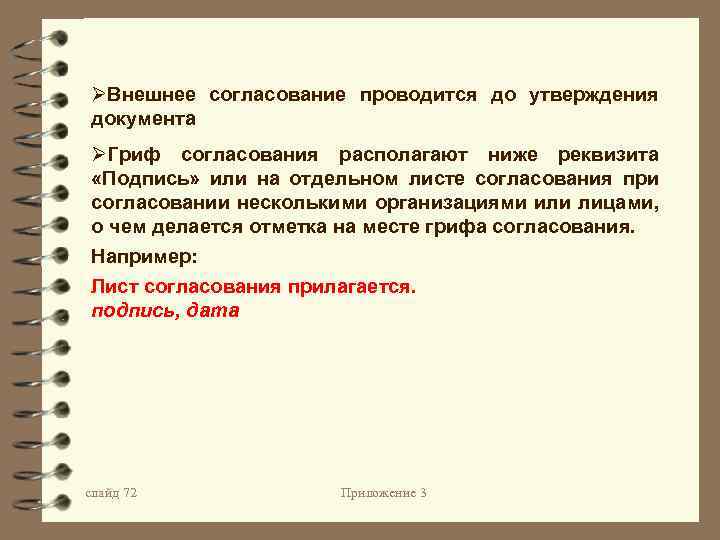 ➢Внешнее согласование проводится до утверждения документа

➢Гриф согласования располагают ниже реквизита «Подпись» или на отдельном листе согласования при согласовании несколькими организациями или лицами, о чем делается отметка на месте грифа согласования.

Например:

Лист согласования прилагается.
подпись, дата

слайд 72

Приложение 3